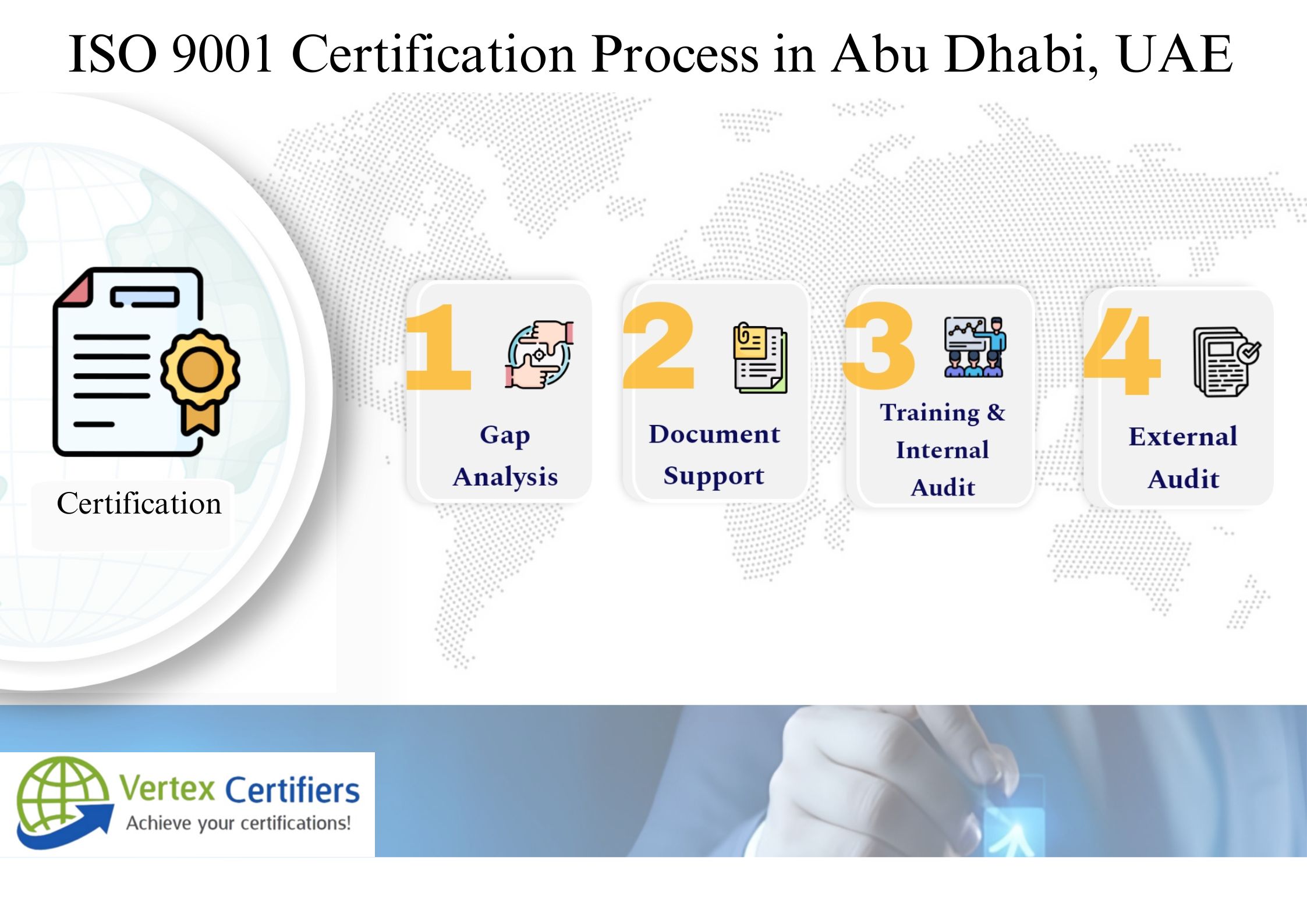 ISO 9001 Certification Process in Abu Dhabi, UAE

Certification

1 Gap Analysis

2 Document Support

3 Training & Internal Audit

4 External Audit

Vertex Certifiers
Achieve your certifications!